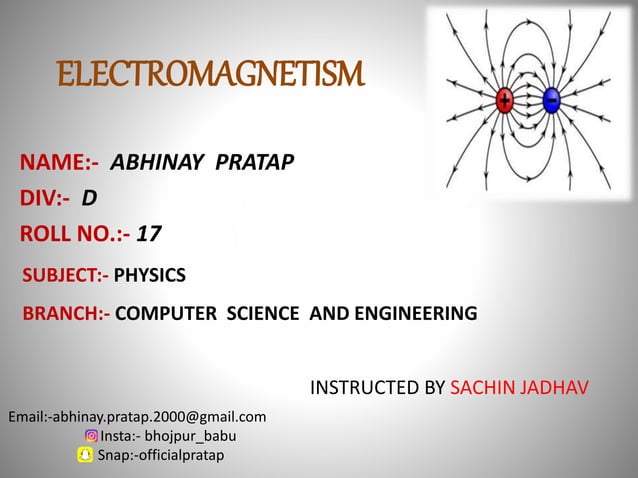 ELECTROMAGNETISM

+ −

NAME:- ABHINAY PRATAP

DIV:- D

ROLL NO.:- 17

SUBJECT:- PHYSICS

BRANCH:- COMPUTER SCIENCE AND ENGINEERING

INSTRUCTED BY SACHIN JADHAV

Email:-abhinay.pratap.2000@gmail.com
Insta:- bhojpur_babu
Snap:-officialpratap